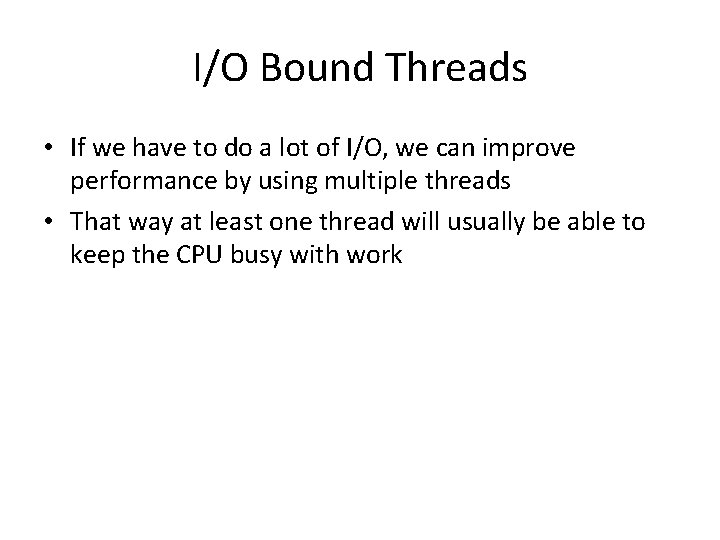 I/O Bound Threads

• If we have to do a lot of I/O, we can improve performance by using multiple threads
• That way at least one thread will usually be able to keep the CPU busy with work